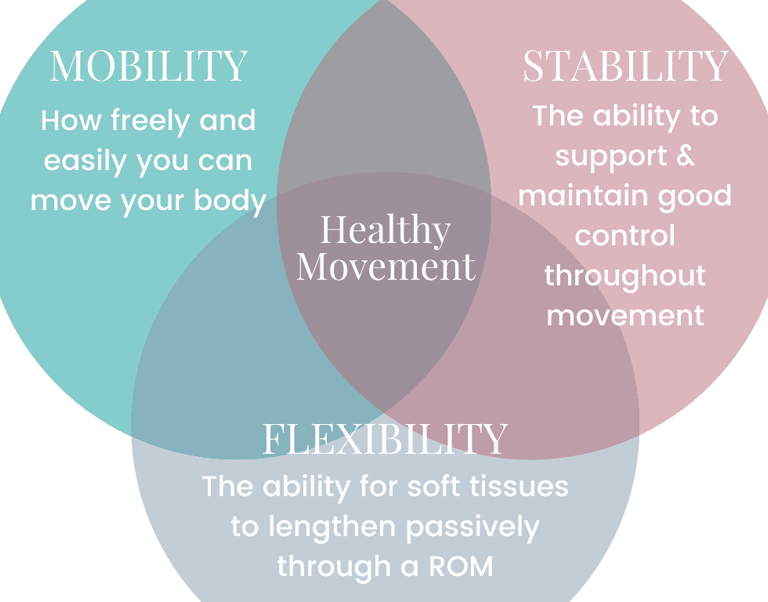 MOBILITY
How freely and easily you can move your body

STABILITY
The ability to support & maintain good control throughout movement

Healthy Movement

FLEXIBILITY
The ability for soft tissues to lengthen passively through a ROM